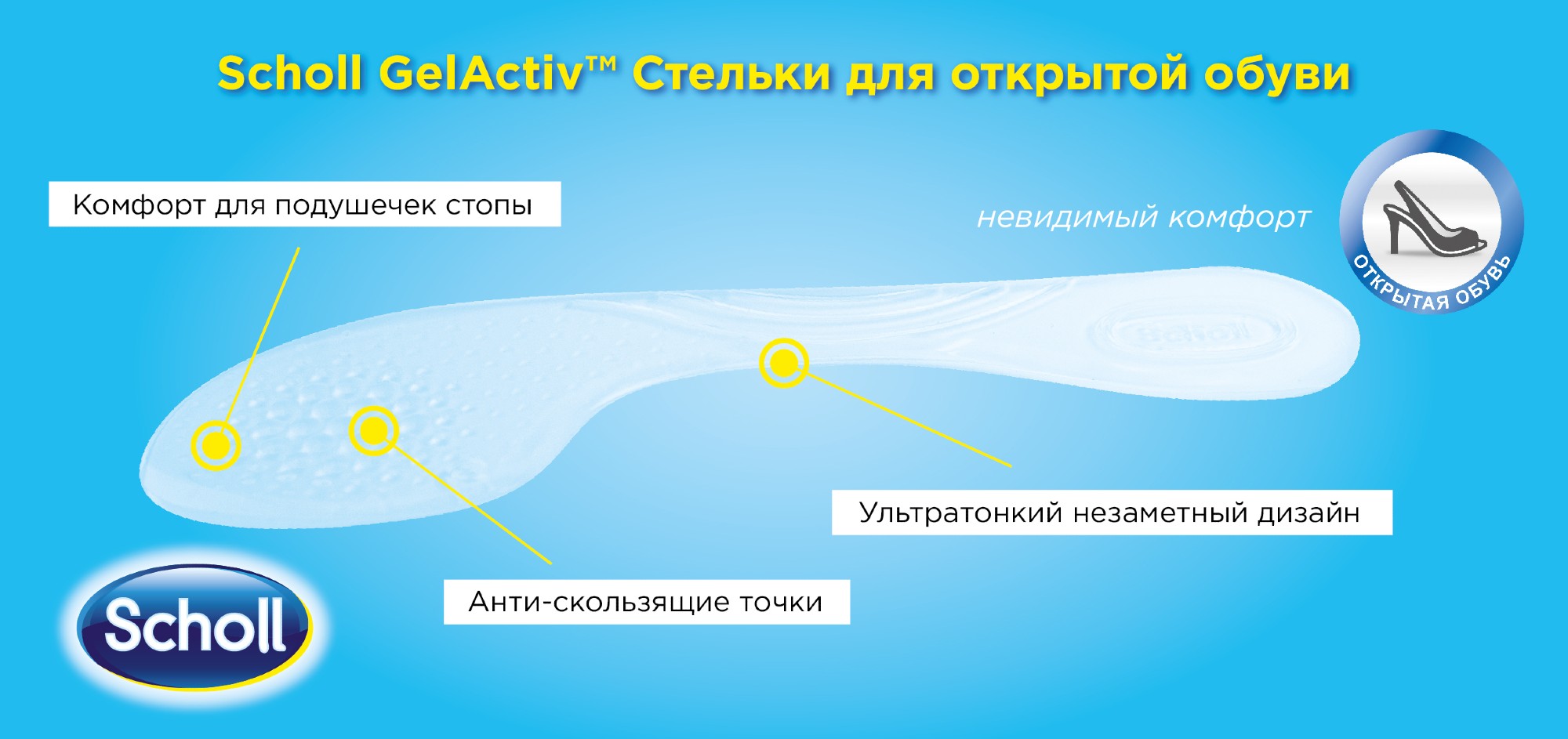 Scholl GelActiv™ Стельки для открытой обуви

Комфорт для подушечек стопы

невидимый комфорт

ОТКРЫТАЯ ОБУВЬ

Scholl

Ультратонкий незаметный дизайн

Анти-скользящие точки

Scholl